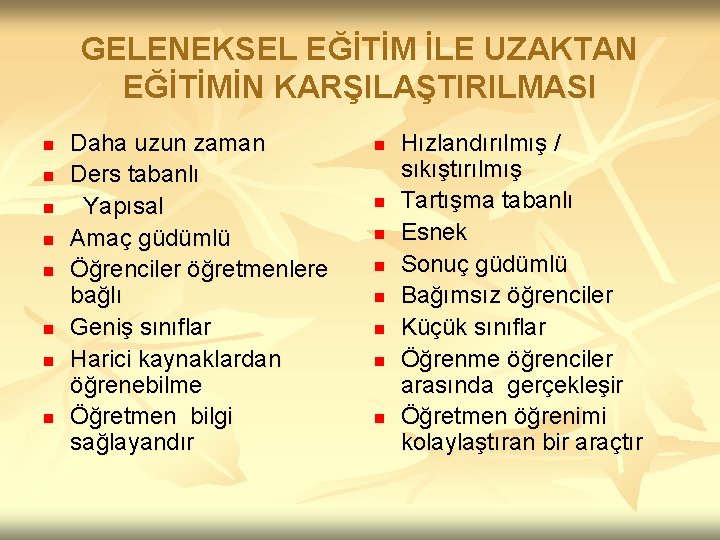 GELENEKSEL EĞİTİM İLE UZAKTAN EĞİTİMİN KARŞILAŞTIRILMASI

- Daha uzun zaman
- Ders tabanlı
- Yapısal
- Amaç güdümlü
- Öğrenciler öğretmenlere bağlı
- Geniş sınıflar
- Harici kaynaklardan öğrenebilme
- Öğretmen bilgi sağlayandır

- Hızlandırılmış / sıkıştırılmış
- Tartışma tabanlı
- Esnek
- Sonuç güdümlü
- Bağımsız öğrenciler
- Küçük sınıflar
- Öğrenme öğrenciler arasında gerçekleşir
- Öğretmen öğrenimi kolaylaştıran bir araçtır